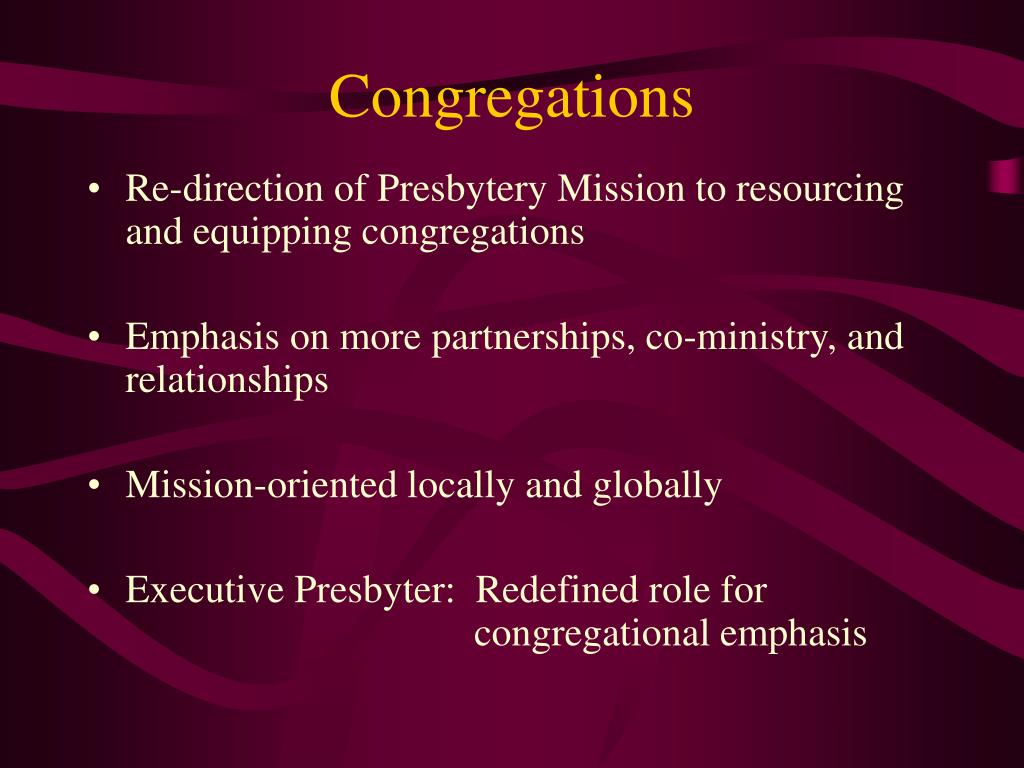 Congregations

• Re-direction of Presbytery Mission to resourcing and equipping congregations

• Emphasis on more partnerships, co-ministry, and relationships

• Mission-oriented locally and globally

• Executive Presbyter: Redefined role for congregational emphasis